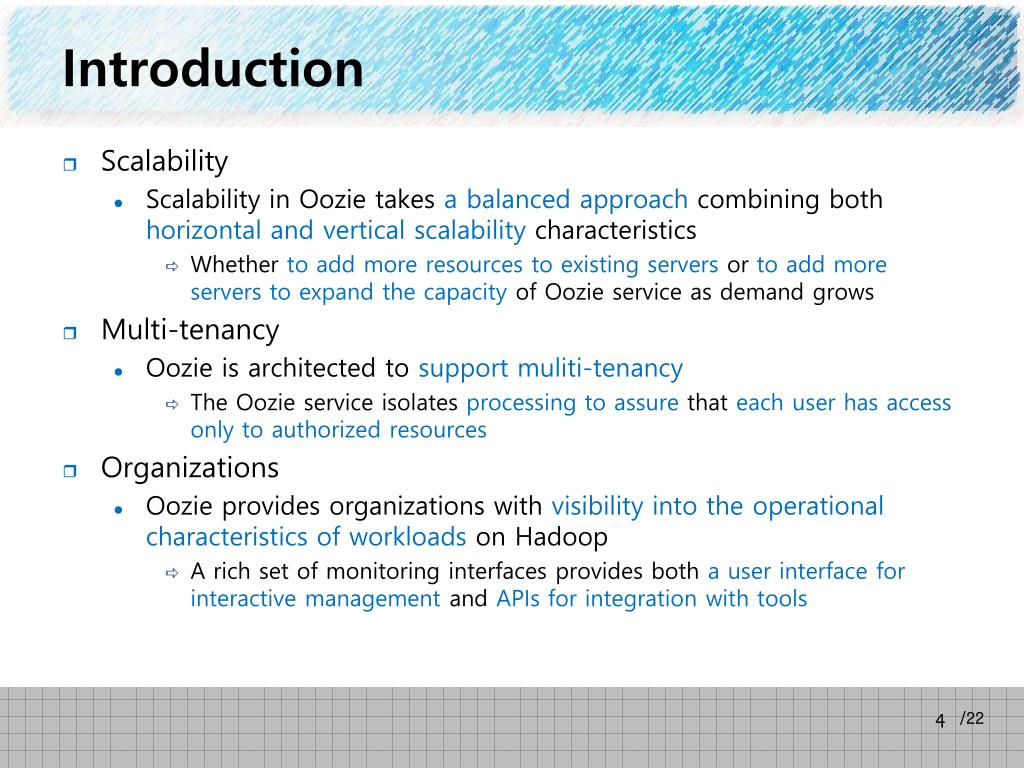 Introduction

Scalability

Scalability in Oozie takes a balanced approach combining both horizontal and vertical scalability characteristics

Whether to add more resources to existing servers or to add more servers to expand the capacity of Oozie service as demand grows

Multi-tenancy

Oozie is architected to support muliti-tenancy

The Oozie service isolates processing to assure that each user has access only to authorized resources

Organizations

Oozie provides organizations with visibility into the operational characteristics of workloads on Hadoop

A rich set of monitoring interfaces provides both a user interface for interactive management and APIs for integration with tools

4 /22